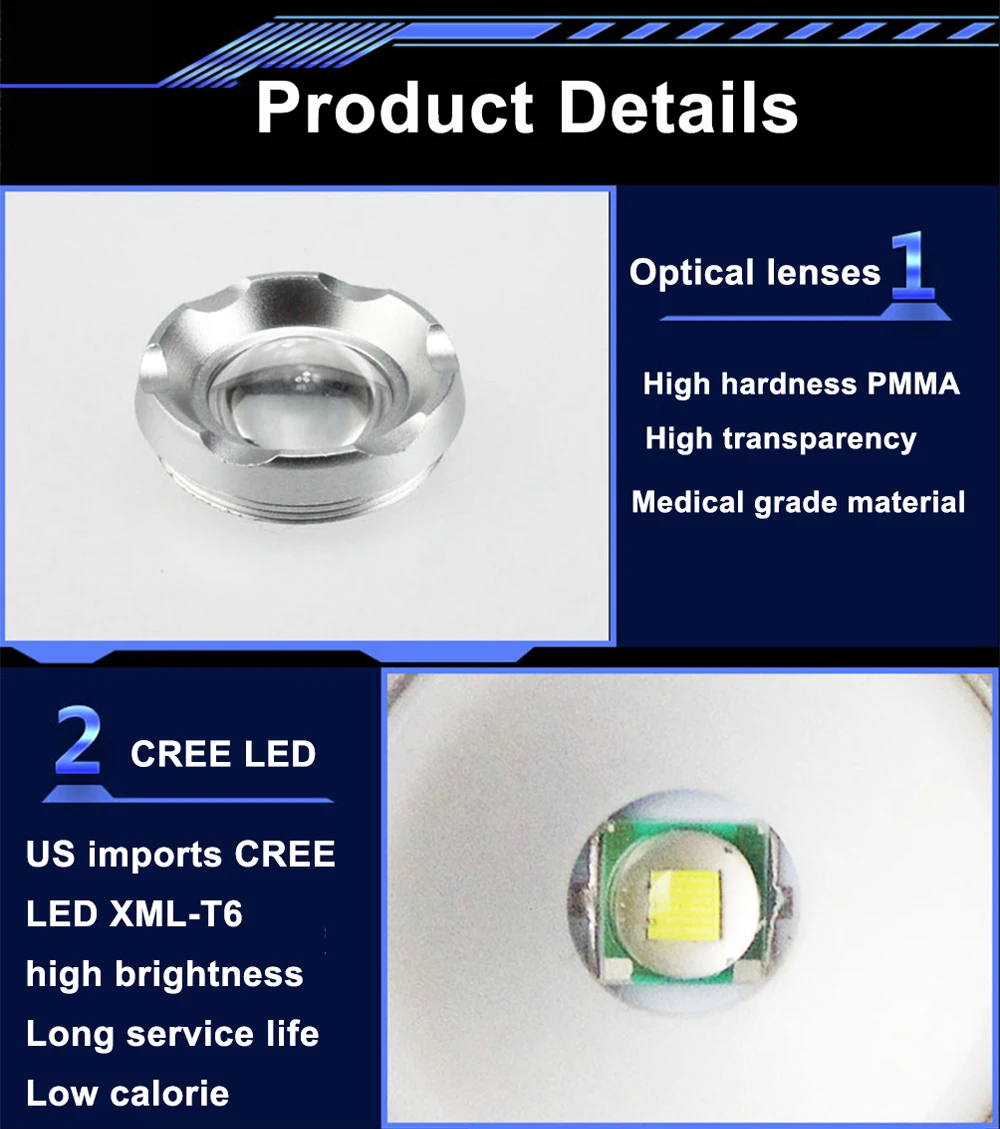 Product Details

Optical lenses 1

High hardness PMMA

High transparency

Medical grade material

2 CREE LED

US imports CREE

LED XML-T6

high brightness

Long service life

Low calorie